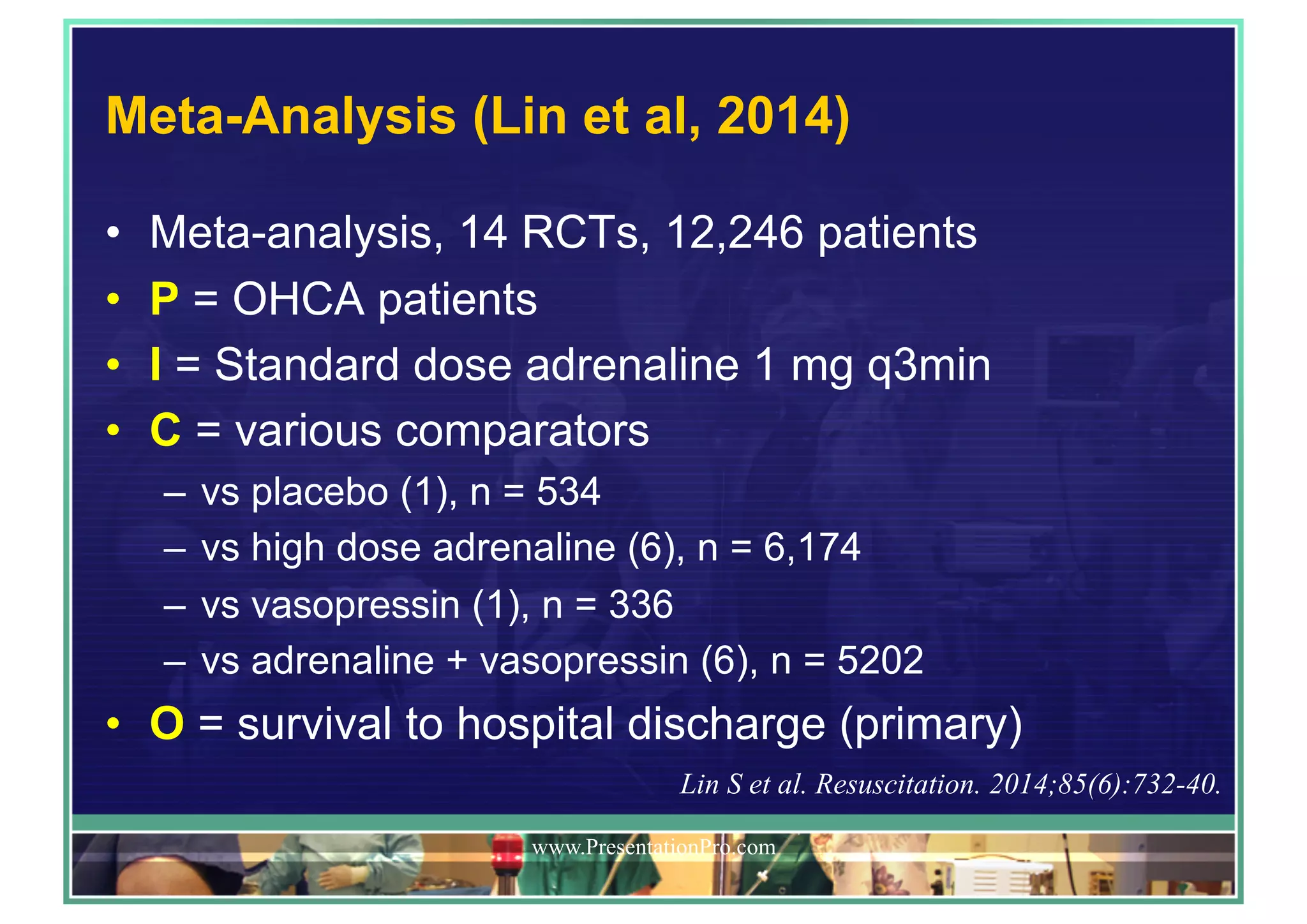 Meta-Analysis (Lin et al, 2014)

• Meta-analysis, 14 RCTs, 12,246 patients
• P = OHCA patients
• I = Standard dose adrenaline 1 mg q3min
• C = various comparators
– vs placebo (1), n = 534
– vs high dose adrenaline (6), n = 6,174
– vs vasopressin (1), n = 336
– vs adrenaline + vasopressin (6), n = 5202
• O = survival to hospital discharge (primary)

Lin S et al. Resuscitation. 2014;85(6):732-40.

www.PresentationPro.com